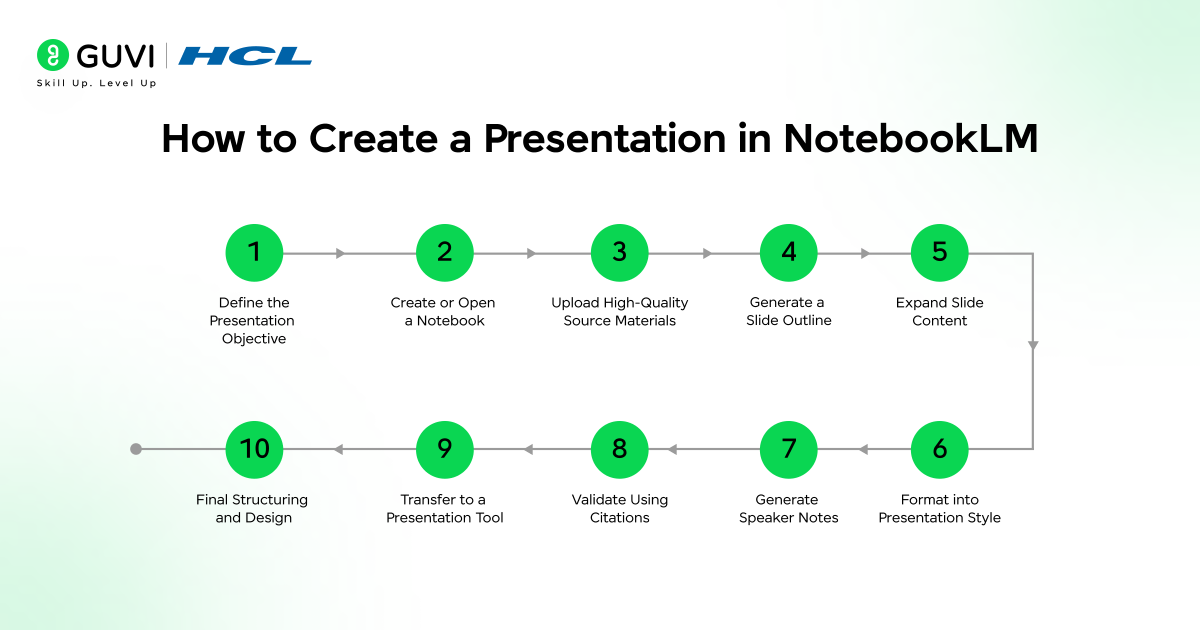 GUVI | HCL
Skill Up. Level Up

How to Create a Presentation in NotebookLM

1
Define the Presentation Objective

2
Create or Open a Notebook

3
Upload High-Quality Source Materials

4
Generate a Slide Outline

5
Expand Slide Content

6
Format into Presentation Style

7
Generate Speaker Notes

8
Validate Using Citations

9
Transfer to a Presentation Tool

10
Final Structuring and Design